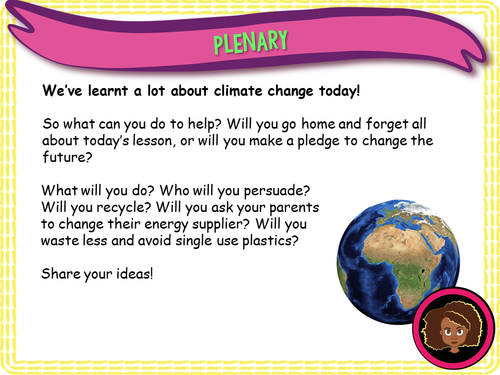 PLENARY

We've learnt a lot about climate change today!

So what can you do to help? Will you go home and forget all about today's lesson, or will you make a pledge to change the future?

What will you do? Who will you persuade? Will you recycle? Will you ask your parents to change their energy supplier? Will you waste less and avoid single use plastics?

Share your ideas!